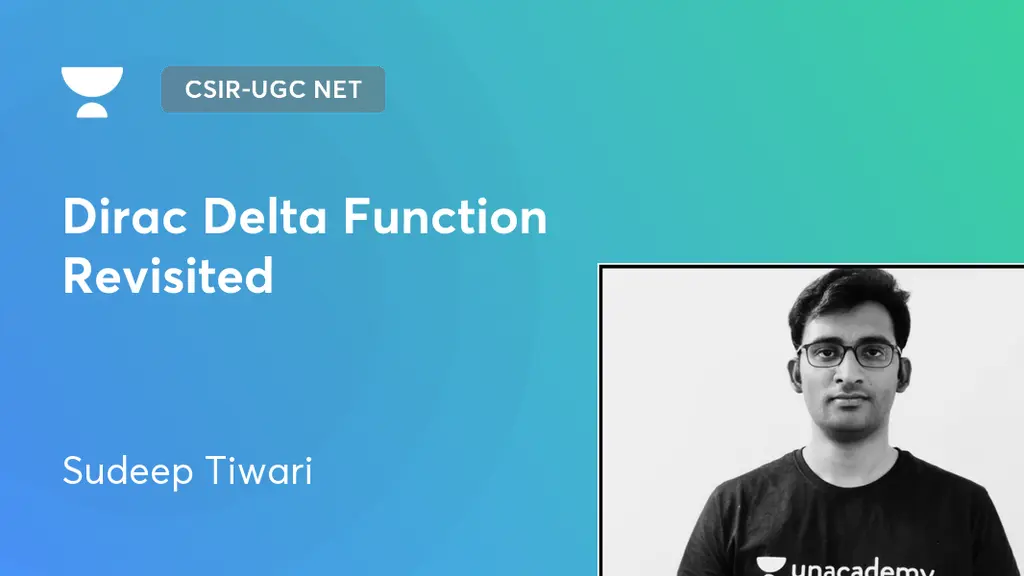 CSIR-UGC NET

Dirac Delta Function Revisited

Sudeep Tiwari

unacademy